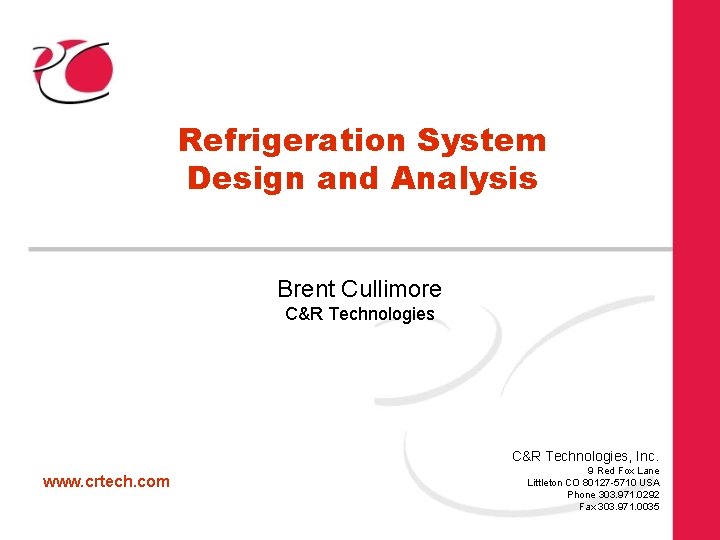 Refrigeration System Design and Analysis

Brent Cullimore
C&R Technologies

www.crtech.com

C&R Technologies, Inc.
9 Red Fox Lane
Littleton CO 80127-5710 USA
Phone 303.971.0292
Fax 303.971.0035